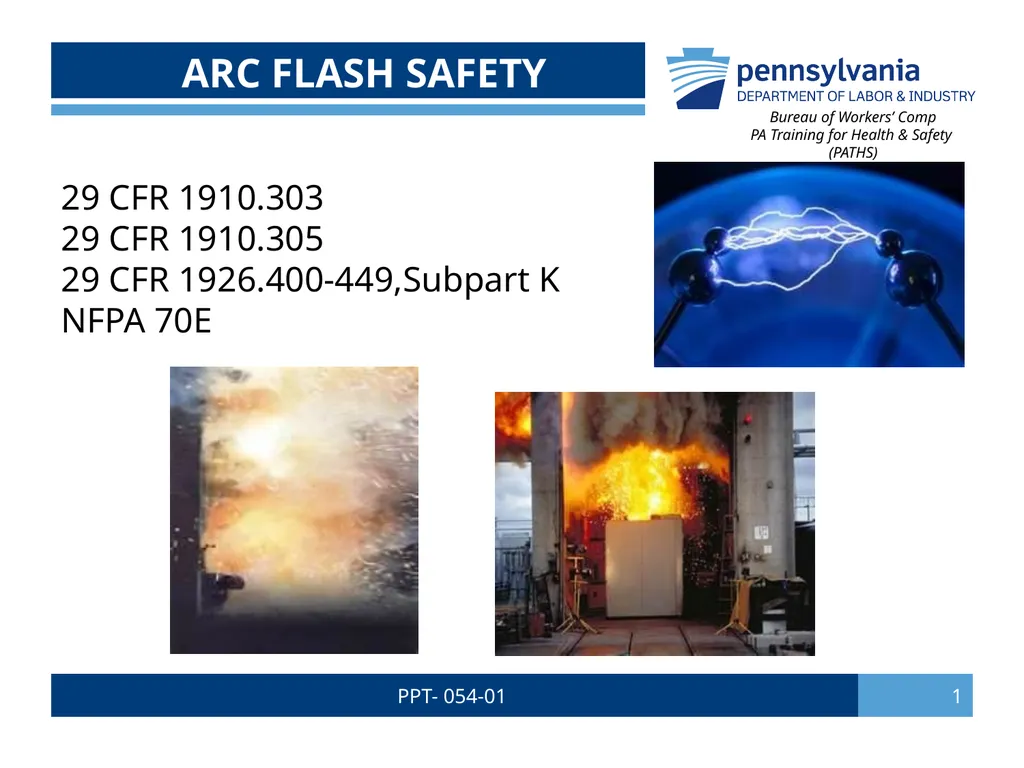 ARC FLASH SAFETY

pennsylvania
DEPARTMENT OF LABOR & INDUSTRY

Bureau of Workers' Comp
PA Training for Health & Safety
(PATHS)

29 CFR 1910.303
29 CFR 1910.305
29 CFR 1926.400-449,Subpart K
NFPA 70E

PPT- 054-01

1